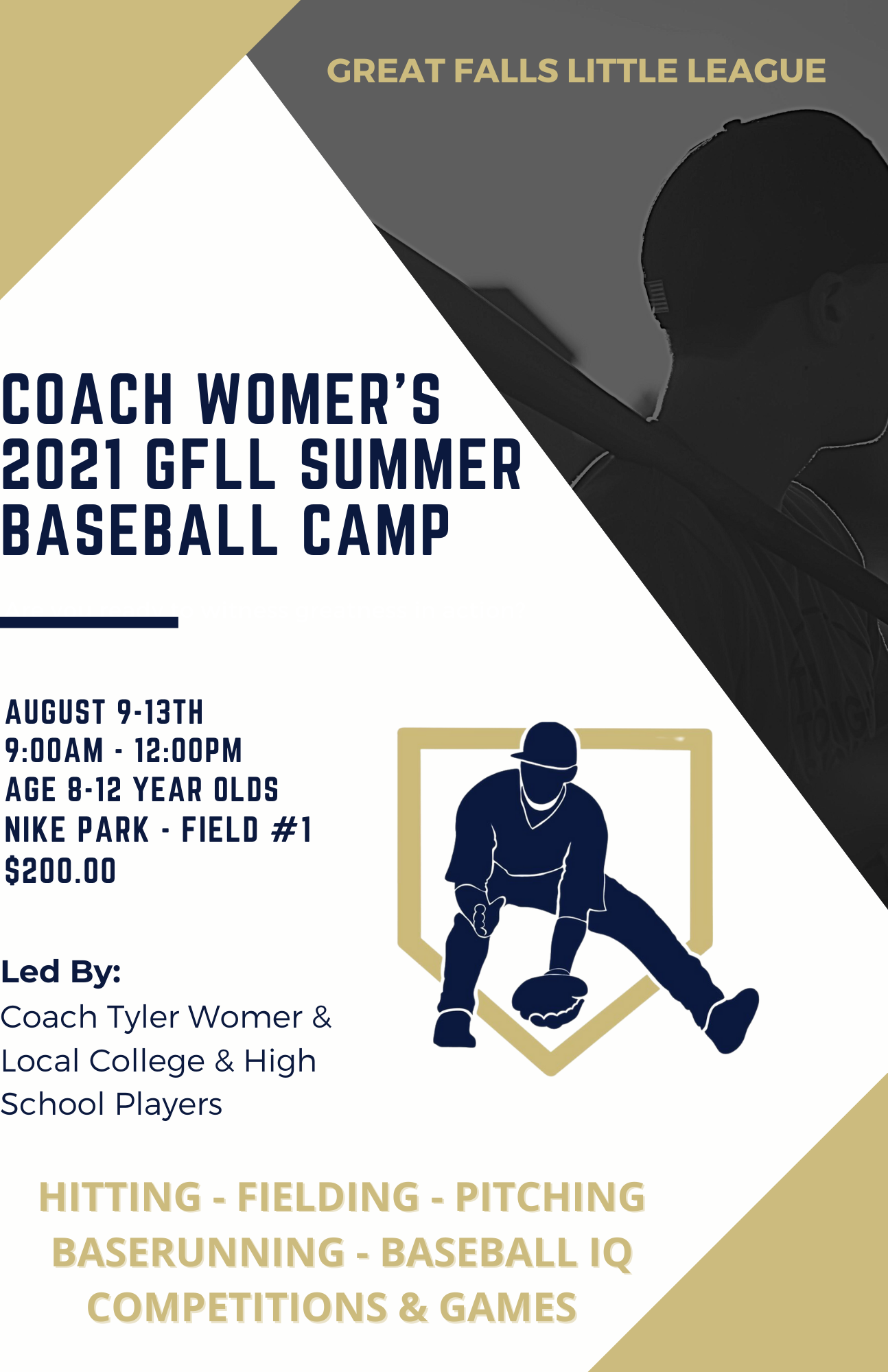 GREAT FALLS LITTLE LEAGUE

COACH WOMER'S 2021 GFLL SUMMER BASEBALL CAMP

AUGUST 9-13TH
9:00AM - 12:00PM
AGE 8-12 YEAR OLDS
NIKE PARK - FIELD #1
$200.00

Led By:
Coach Tyler Womer & Local College & High School Players

HITTING - FIELDING - PITCHING
BASERUNNING - BASEBALL IQ
COMPETITIONS & GAMES